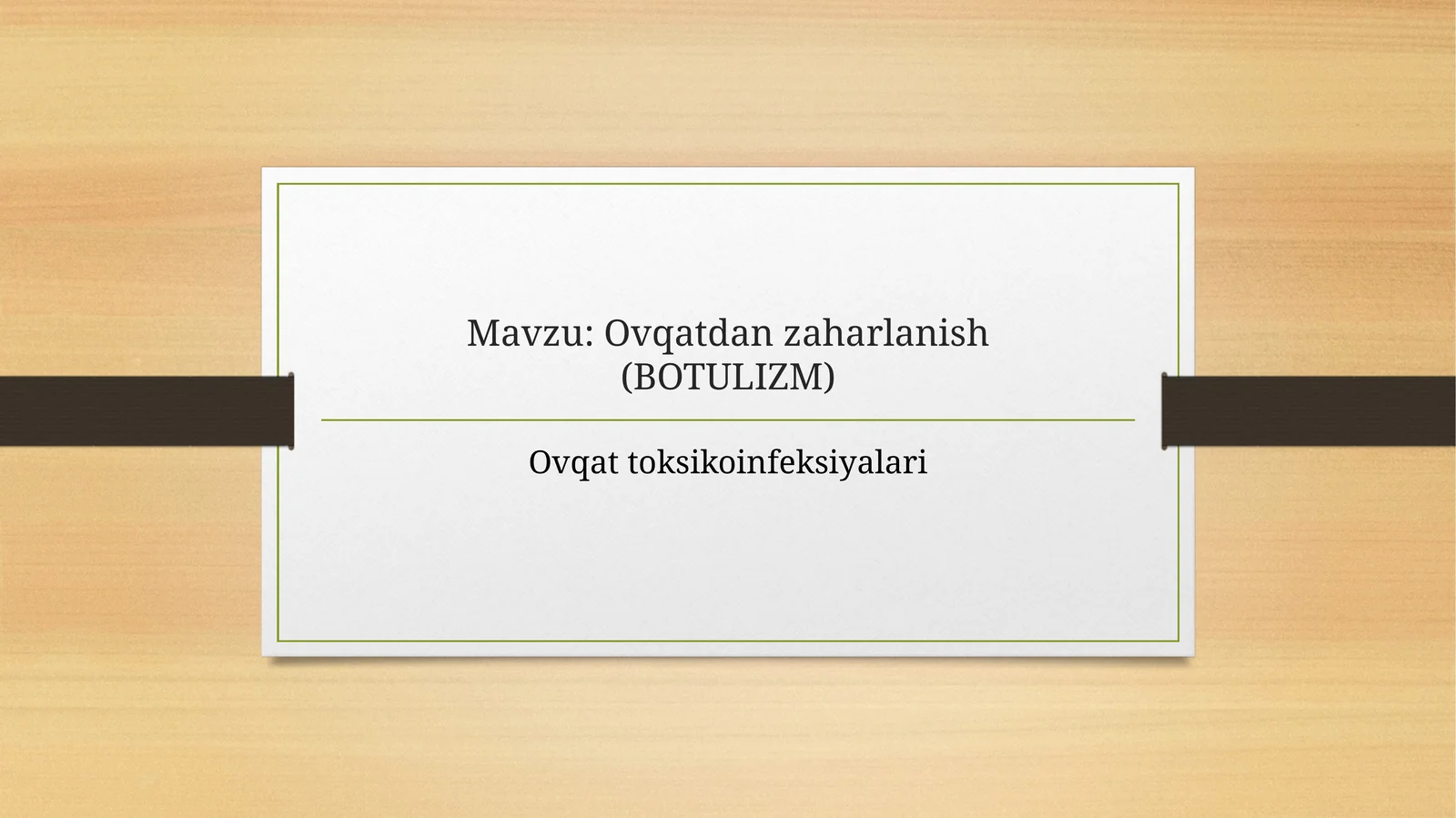 Mavzu: Ovqatdan zaharlanish (BOTULIZM)

Ovqat toksikoinfeksiyalari